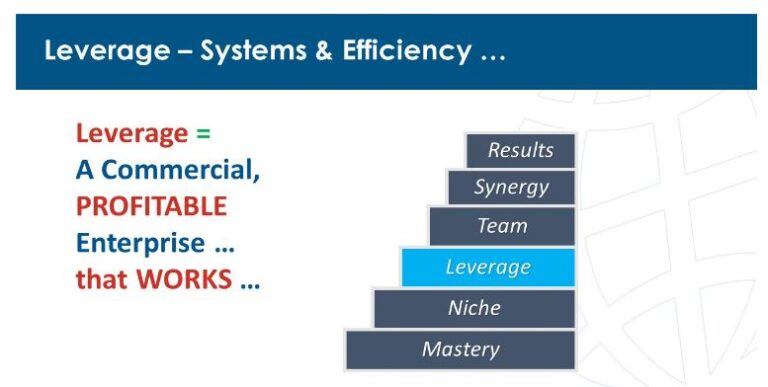 Leverage – Systems & Efficiency …

Leverage =
A Commercial,
PROFITABLE
Enterprise …
that WORKS …

Results
Synergy
Team
Leverage
Niche
Mastery